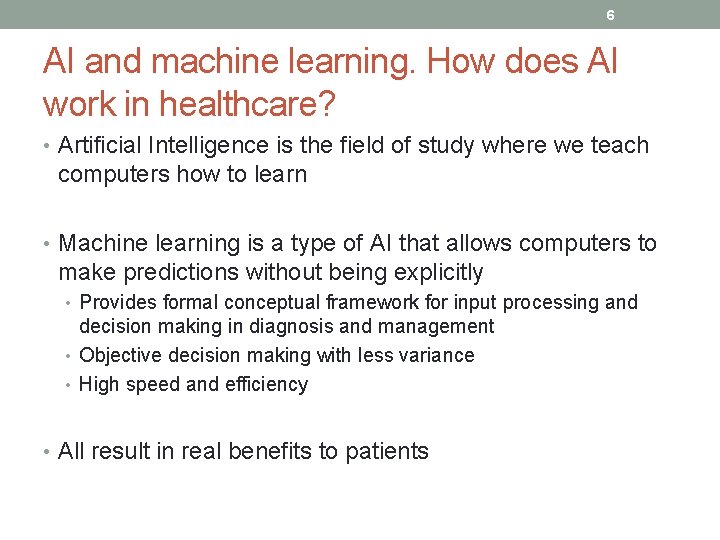 6

AI and machine learning. How does AI work in healthcare?

• Artificial Intelligence is the field of study where we teach computers how to learn

• Machine learning is a type of AI that allows computers to make predictions without being explicitly
  • Provides formal conceptual framework for input processing and decision making in diagnosis and management
  • Objective decision making with less variance
  • High speed and efficiency

• All result in real benefits to patients